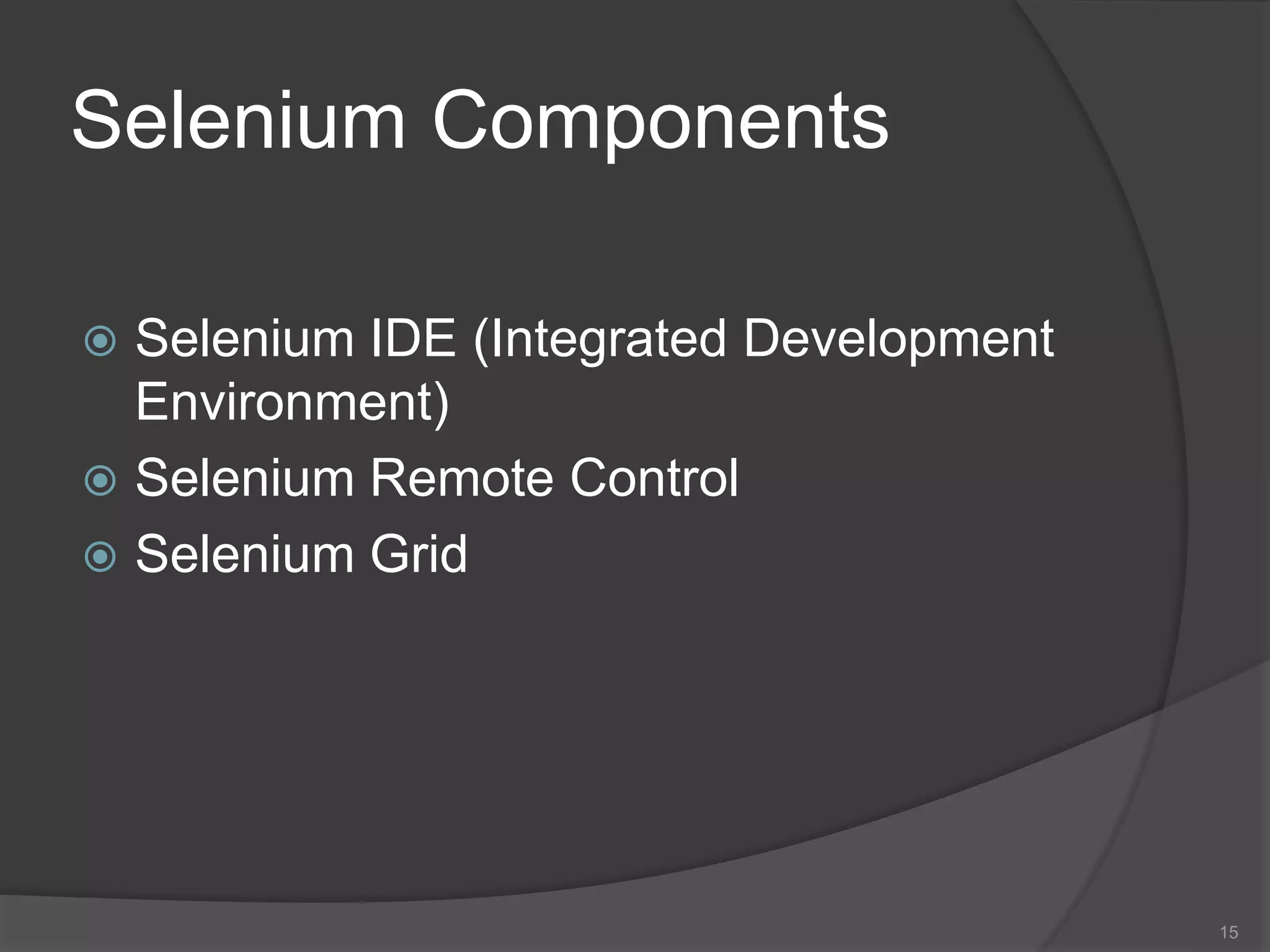 Selenium Components

Selenium IDE (Integrated Development Environment)
Selenium Remote Control
Selenium Grid

15